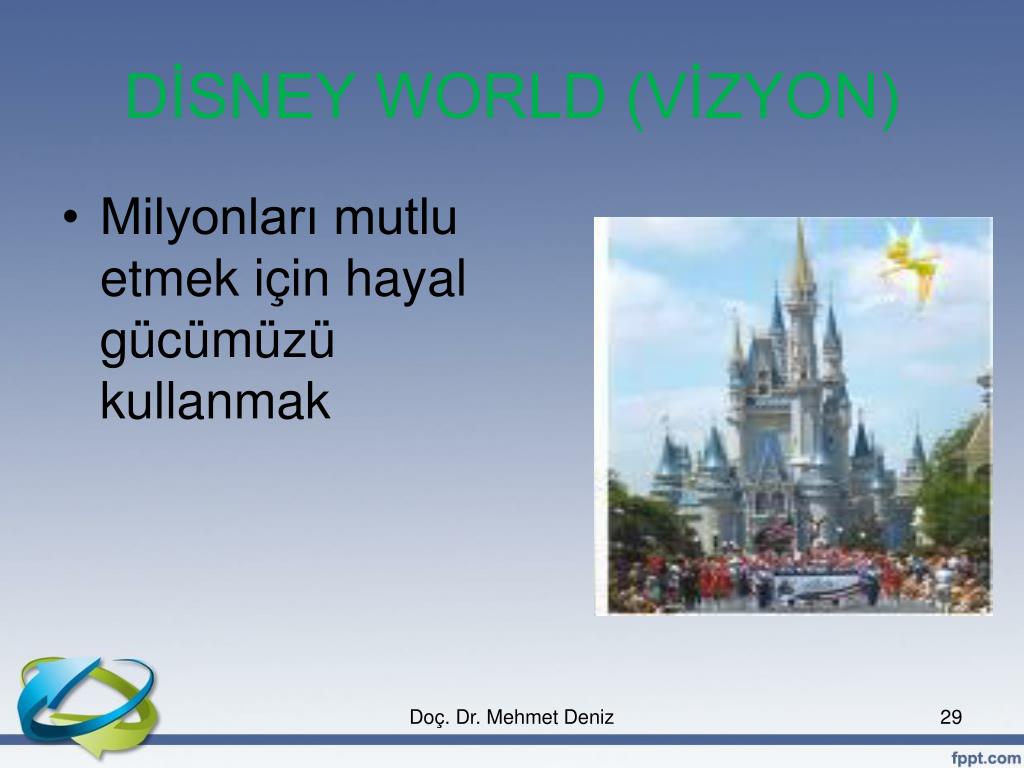 DİSNEY WORLD (VİZYON)

• Milyonları mutlu etmek için hayal gücümüzü kullanmak

Doç. Dr. Mehmet Deniz

29

fppt.com